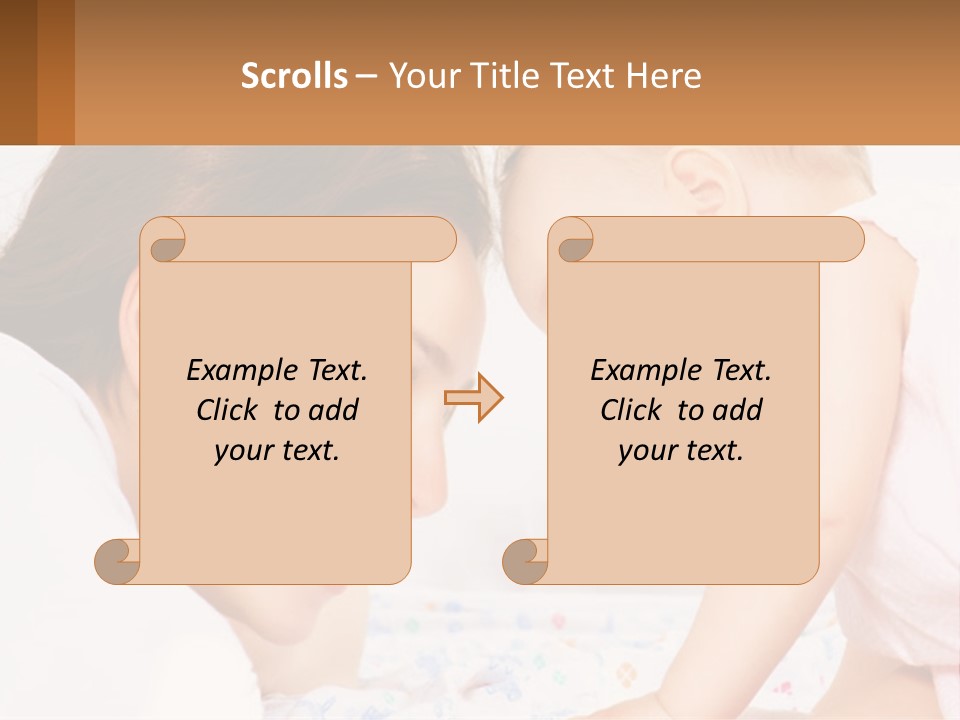 Scrolls – Your Title Text Here

Example Text. Click to add your text.

Example Text. Click to add your text.